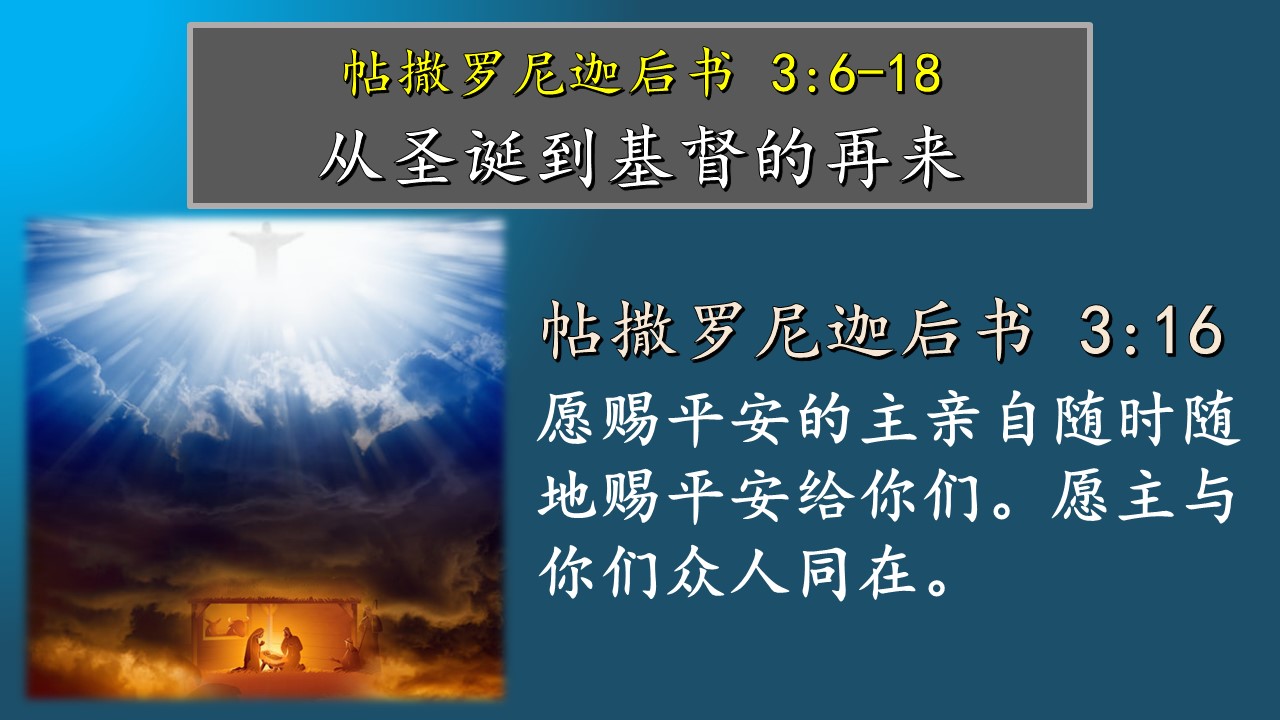 帖撒罗尼迦后书 3:6-18
从圣诞到基督的再来

帖撒罗尼迦后书 3:16
愿赐平安的主亲自随时随地赐平安给你们。愿主与你们众人同在。